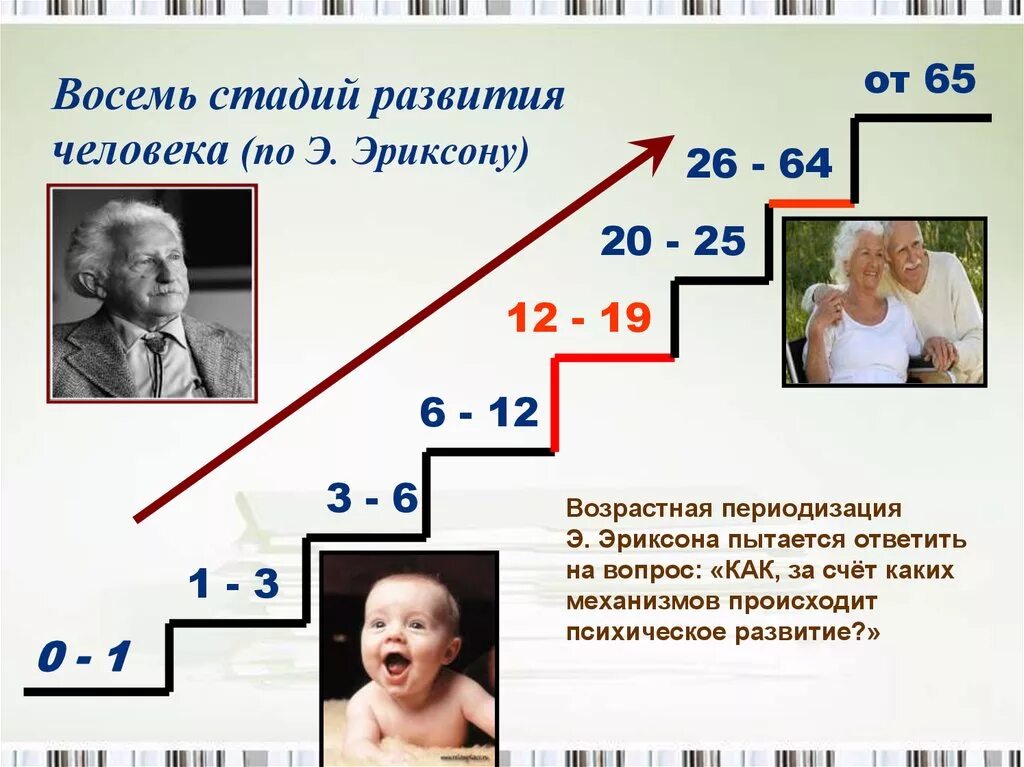 Восемь стадий развития человека (по Э. Эриксону)

от 65

26 - 64

20 - 25

12 - 19

6 - 12

3 - 6

1 - 3

0 - 1

Возрастная периодизация Э. Эриксона пытается ответить на вопрос: «КАК, за счёт каких механизмов происходит психическое развитие?»